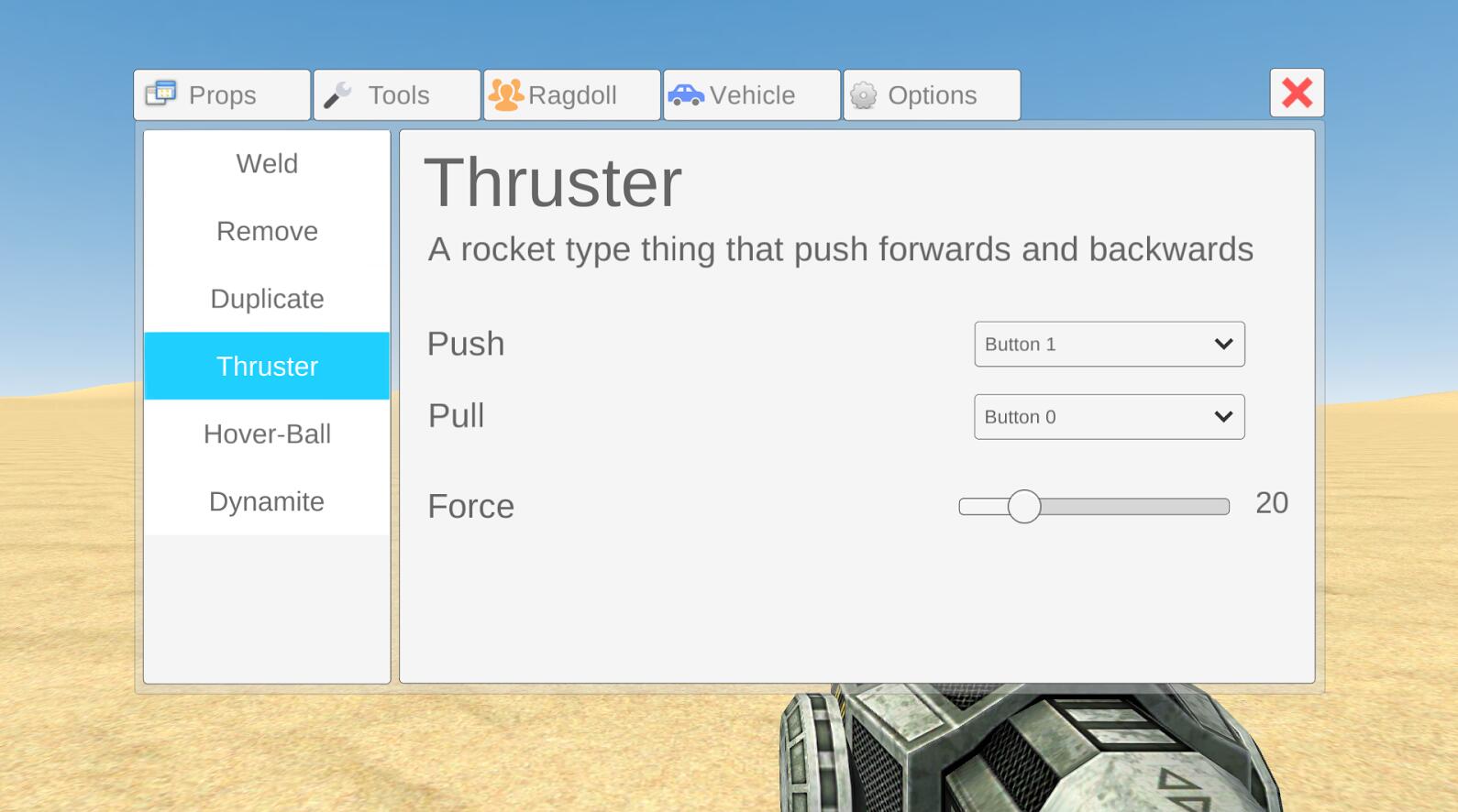 Props Tools Ragdoll Vehicle Options

Weld
Remove
Duplicate
Thruster
Hover-Ball
Dynamite

Thruster

A rocket type thing that push forwards and backwards

Push Button 1

Pull Button 0

Force 20